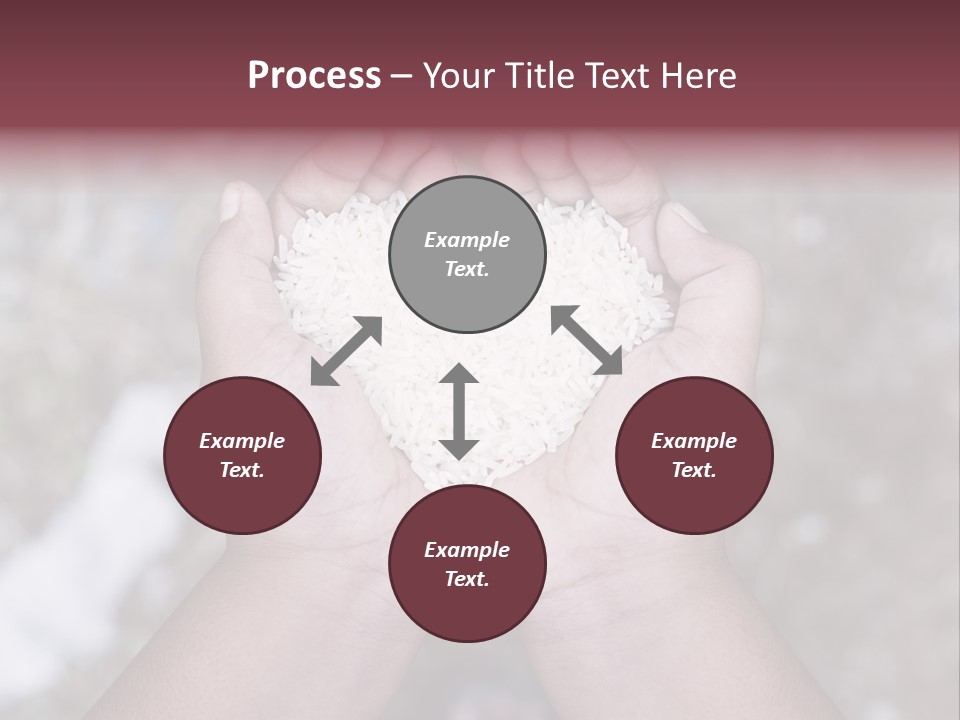 Process – Your Title Text Here

Example Text.

Example Text.

Example Text.

Example Text.